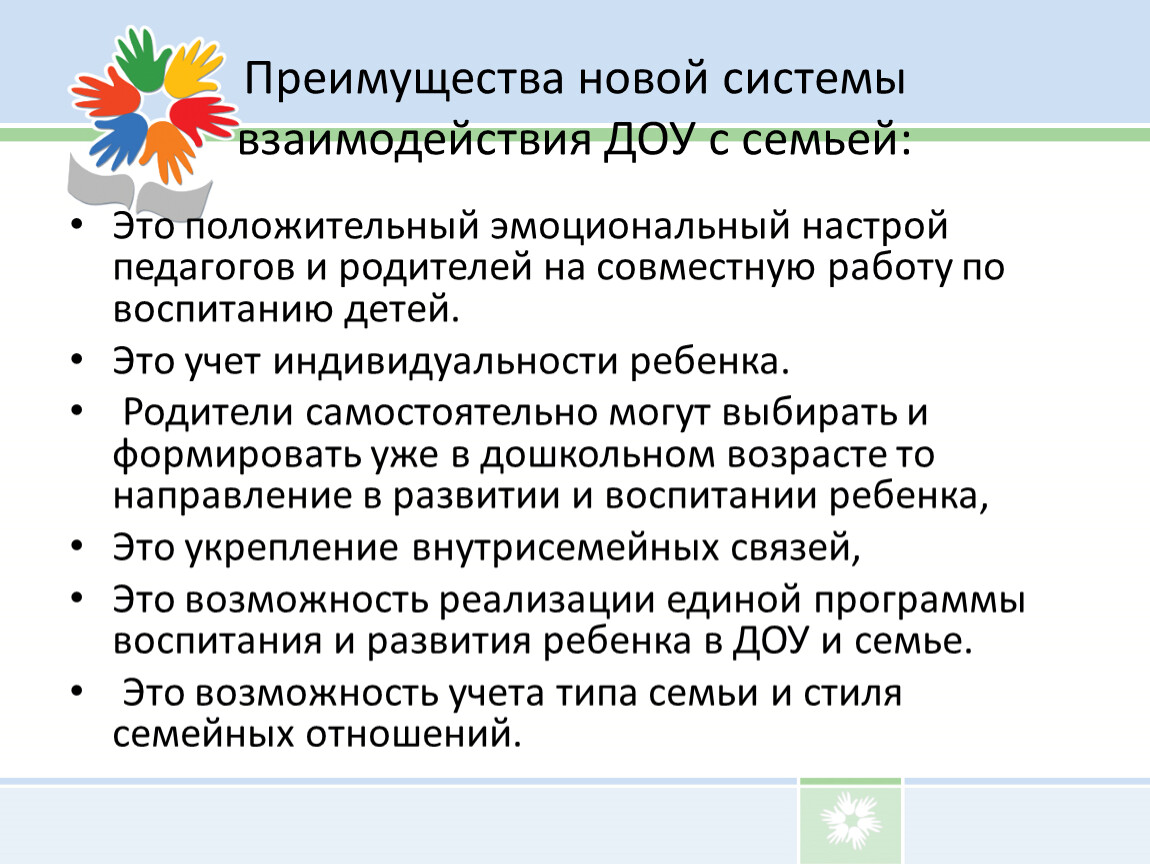 Преимущества новой системы взаимодействия ДОУ с семьей:

• Это положительный эмоциональный настрой педагогов и родителей на совместную работу по воспитанию детей.
• Это учет индивидуальности ребенка.
• Родители самостоятельно могут выбирать и формировать уже в дошкольном возрасте то направление в развитии и воспитании ребенка,
• Это укрепление внутрисемейных связей,
• Это возможность реализации единой программы воспитания и развития ребенка в ДОУ и семье.
• Это возможность учета типа семьи и стиля семейных отношений.